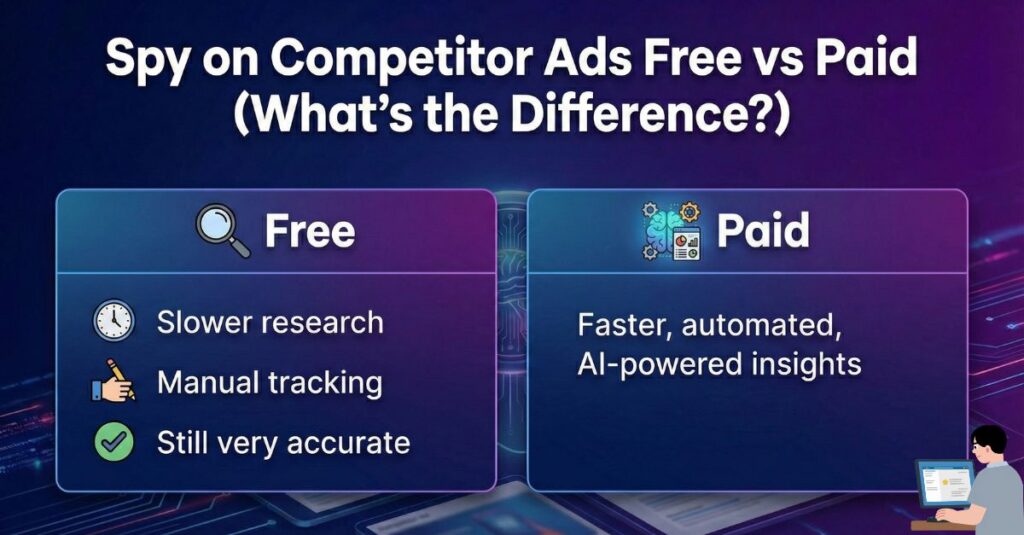 Spy on Competitor Ads Free vs Paid (What's the Difference?)

Free

Slower research

Manual tracking

Still very accurate

Paid

Faster, automated, AI-powered insights